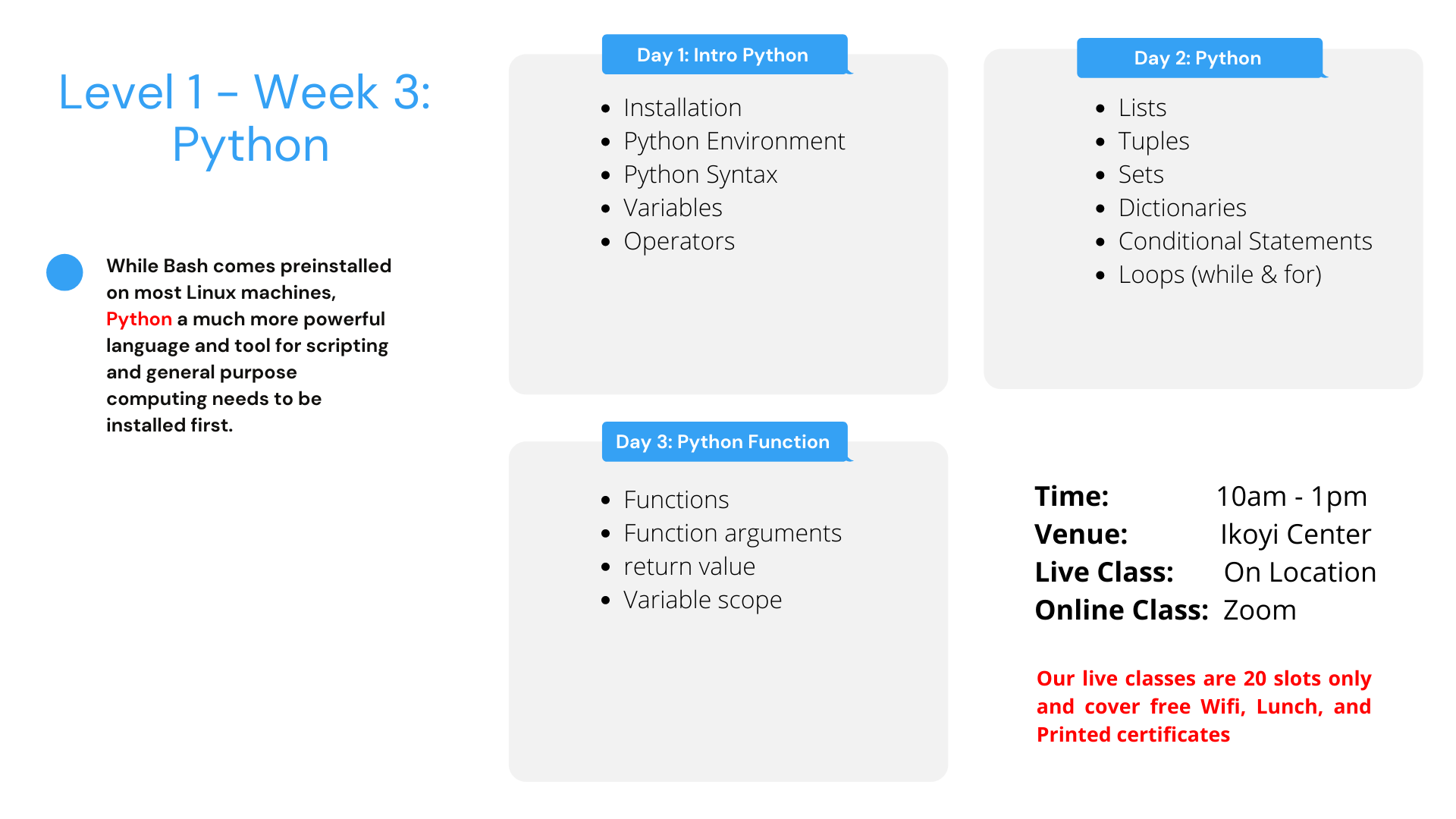 Level 1 – Week 3: Python

While Bash comes preinstalled on most Linux machines, Python a much more powerful language and tool for scripting and general purpose computing needs to be installed first.

Day 1: Intro Python

- Installation
- Python Environment
- Python Syntax
- Variables
- Operators

Day 2: Python

- Lists
- Tuples
- Sets
- Dictionaries
- Conditional Statements
- Loops (while & for)

Day 3: Python Function

- Functions
- Function arguments
- return value
- Variable scope

Time: 10am - 1pm
Venue: Ikoyi Center
Live Class: On Location
Online Class: Zoom

Our live classes are 20 slots only and cover free Wifi, Lunch, and Printed certificates